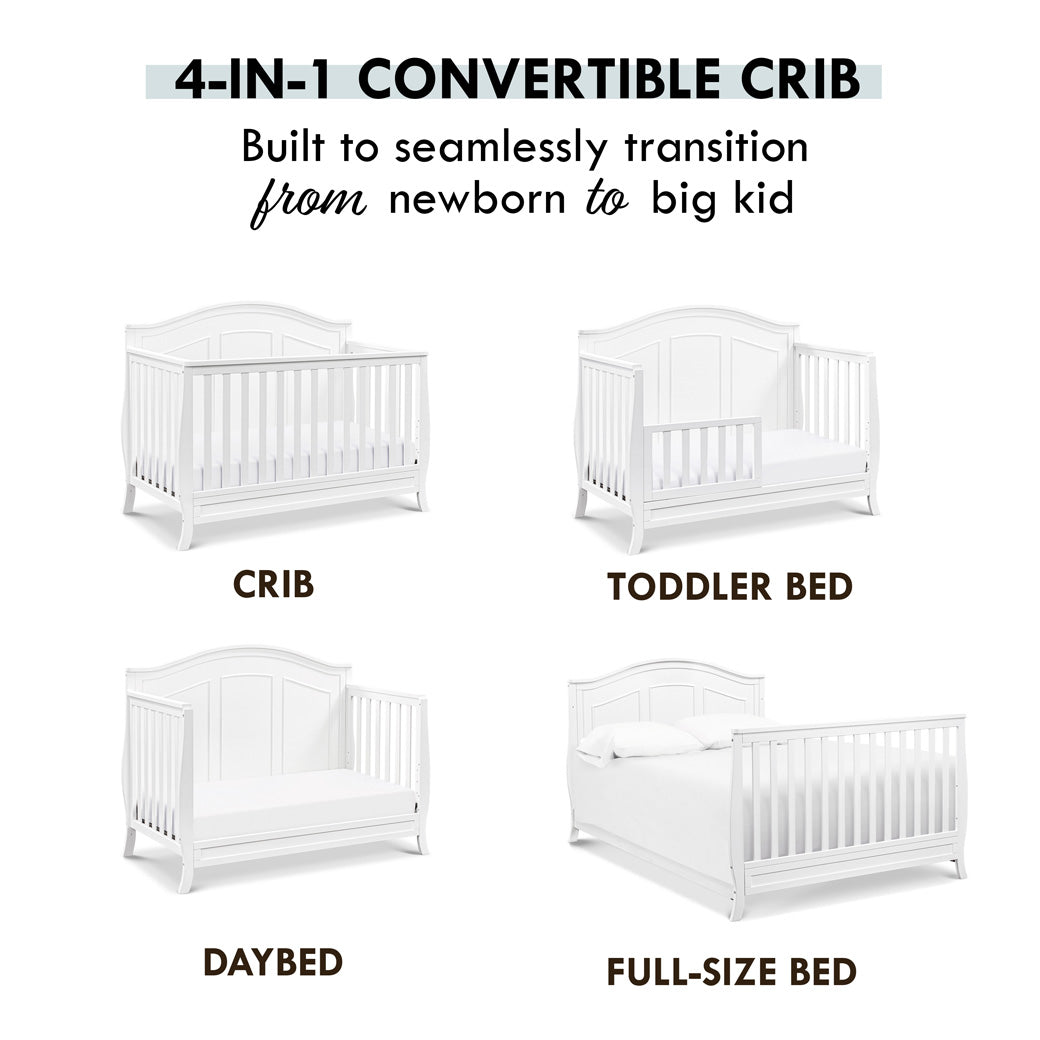 4-IN-1 CONVERTIBLE CRIB

Built to seamlessly transition from newborn to big kid

CRIB

TODDLER BED

DAYBED

FULL-SIZE BED